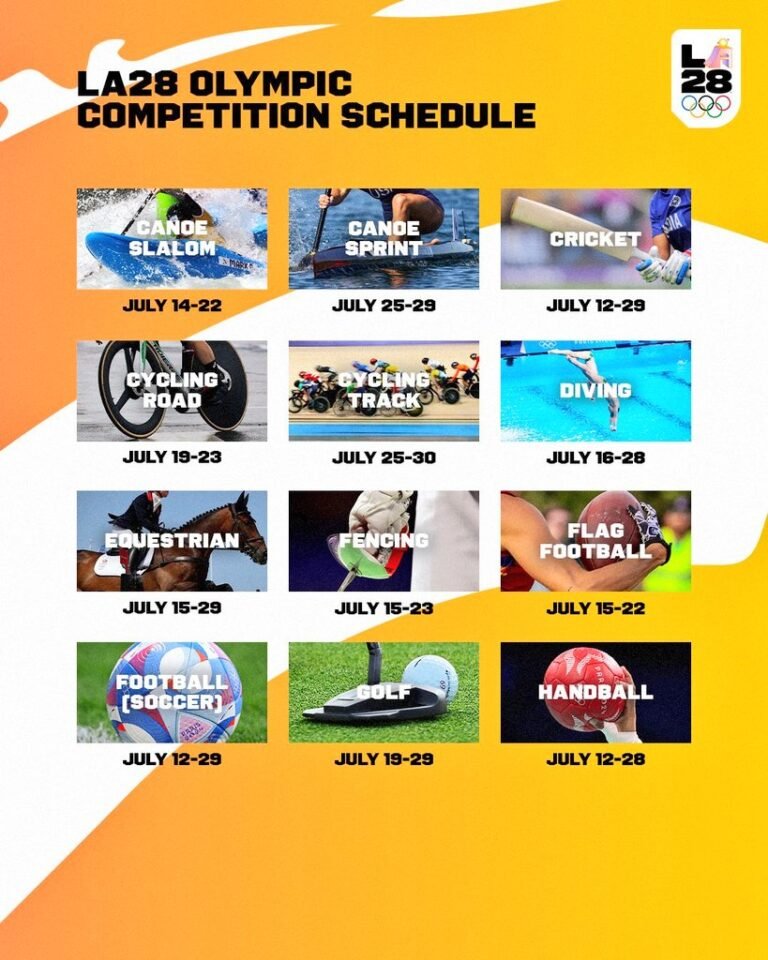 LA28 OLYMPIC COMPETITION SCHEDULE

LA 28

CANOE SLALOM
JULY 14-22

CANOE SPRINT
JULY 25-29

CRICKET
JULY 12-29

CYCLING ROAD
JULY 19-23

CYCLING TRACK
JULY 25-30

DIVING
JULY 16-28

EQUESTRIAN
JULY 15-29

FENCING
JULY 15-23

FLAG FOOTBALL
JULY 15-22

FOOTBALL (SOCCER)
JULY 12-29

GOLF
JULY 19-29

HANDBALL
JULY 12-28